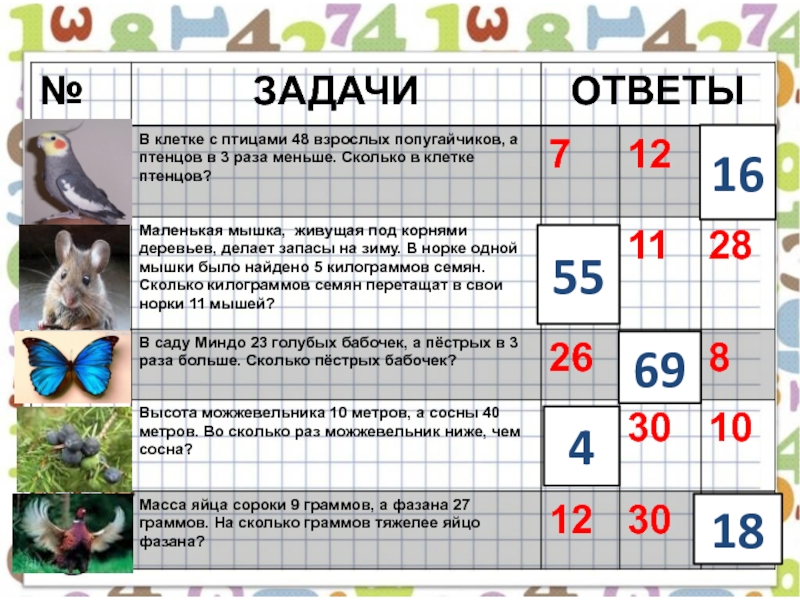 | № | ЗАДАЧИ | ОТВЕТЫ | | |
|---|---|---|---|---|
| | В клетке с птицами 48 взрослых попугайчиков, а птенцов в 3 раза меньше. Сколько в клетке птенцов? | 7 | 12 | 16 |
| | Маленькая мышка, живущая под корнями деревьев, делает запасы на зиму. В норке одной мышки было найдено 5 килограммов семян. Сколько килограммов семян перетащат в свои норки 11 мышей? | 55 | 11 | 28 |
| | В саду Миндо 23 голубых бабочек, а пёстрых в 3 раза больше. Сколько пёстрых бабочек? | 26 | 69 | 8 |
| | Высота можжевельника 10 метров, а сосны 40 метров. Во сколько раз можжевельник ниже, чем сосна? | 4 | 30 | 10 |
| | Масса яйца сороки 9 граммов, а фазана 27 граммов. На сколько граммов тяжелее яйцо фазана? | 12 | 30 | 18 |